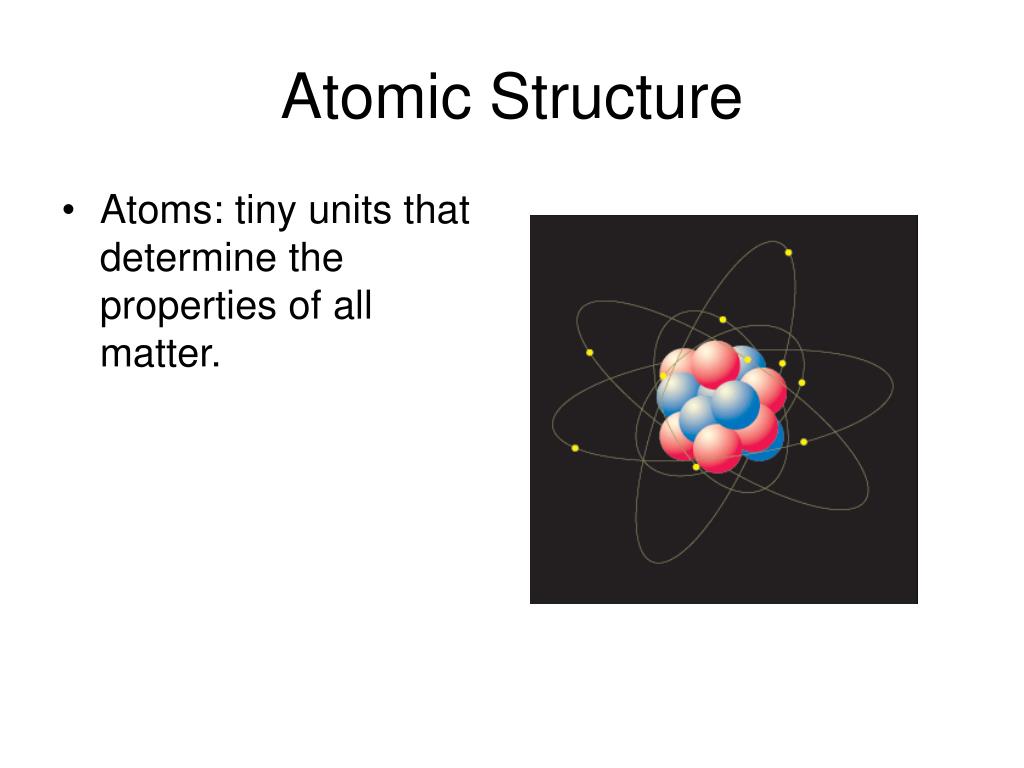 Atomic Structure

• Atoms: tiny units that determine the properties of all matter.